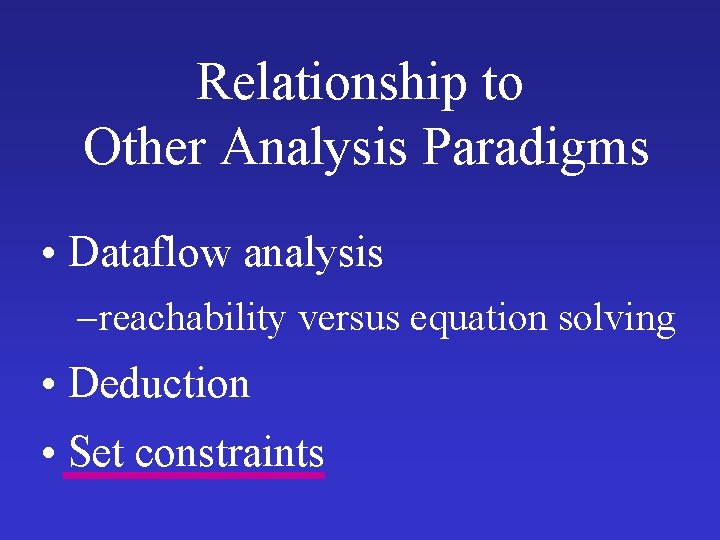 Relationship to
Other Analysis Paradigms

• Dataflow analysis

–reachability versus equation solving

• Deduction

• Set constraints